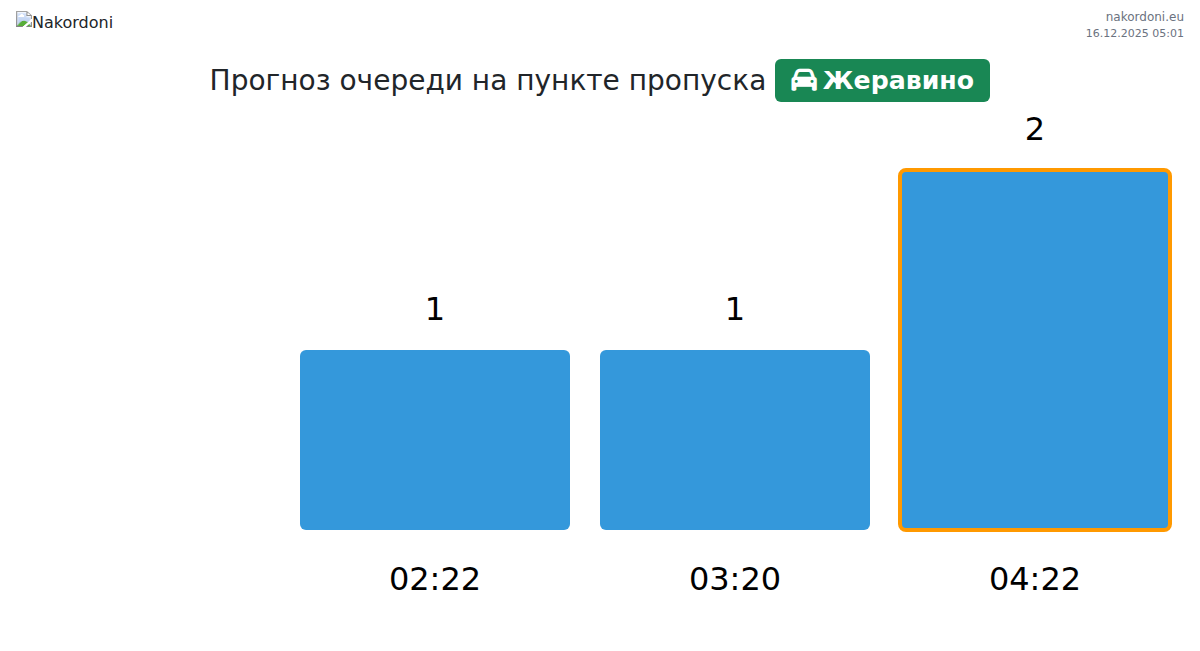 Nakordoni

nakordoni.eu
16.12.2025 05:01

Прогноз очереди на пункте пропуска Жеравино

1 1 2

02:22 03:20 04:22